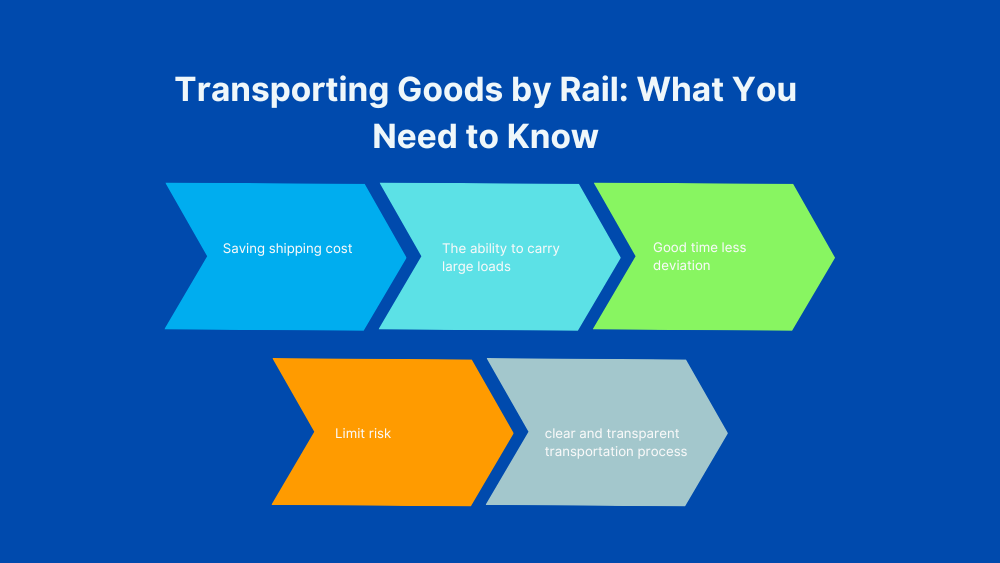 Transporting Goods by Rail: What You Need to Know

Saving shipping cost

The ability to carry large loads

Good time less deviation

Limit risk

clear and transparent transportation process